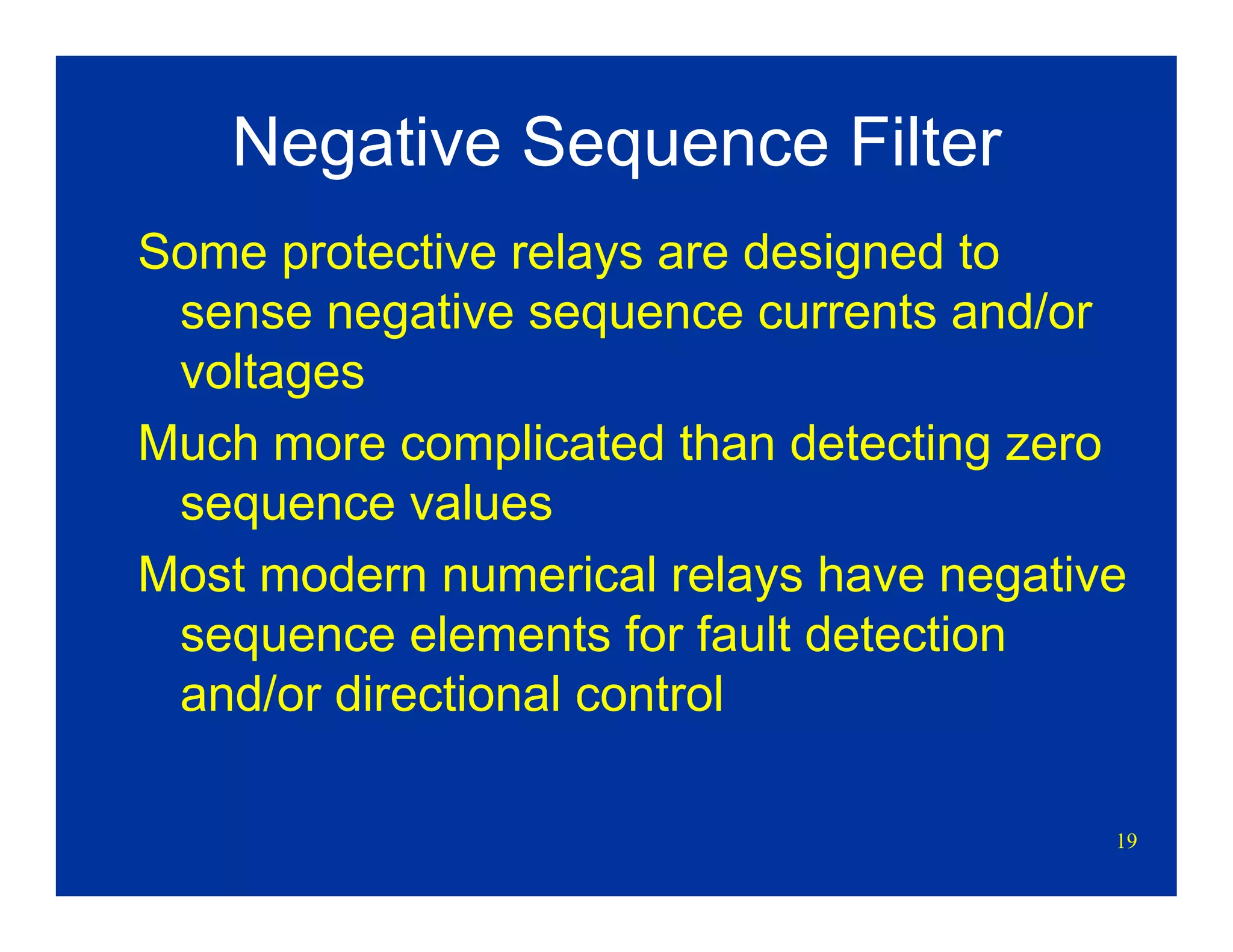 Negative Sequence Filter

Some protective relays are designed to sense negative sequence currents and/or voltages

Much more complicated than detecting zero sequence values

Most modern numerical relays have negative sequence elements for fault detection and/or directional control

19